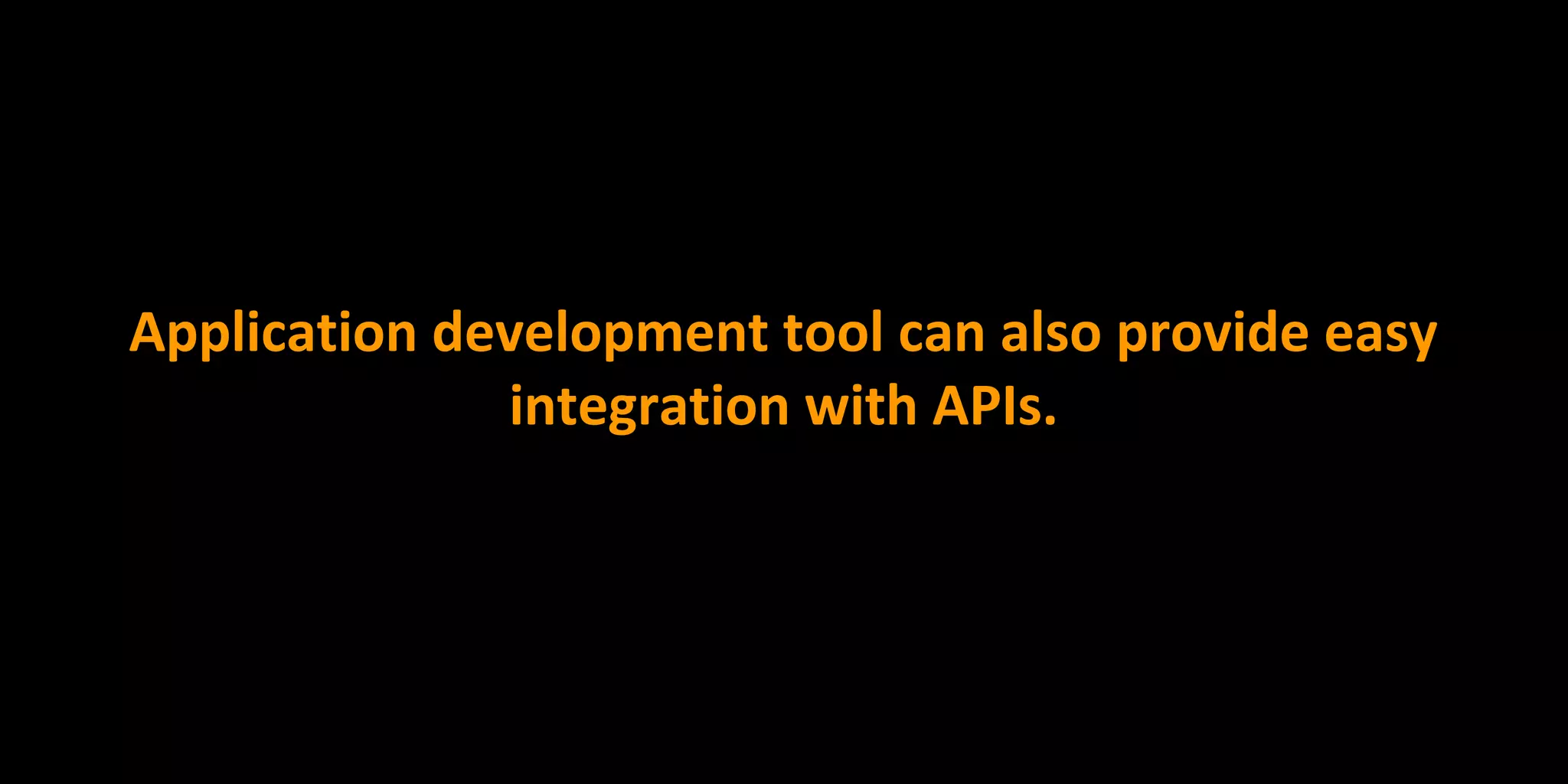 Application development tool can also provide easy integration with APIs.